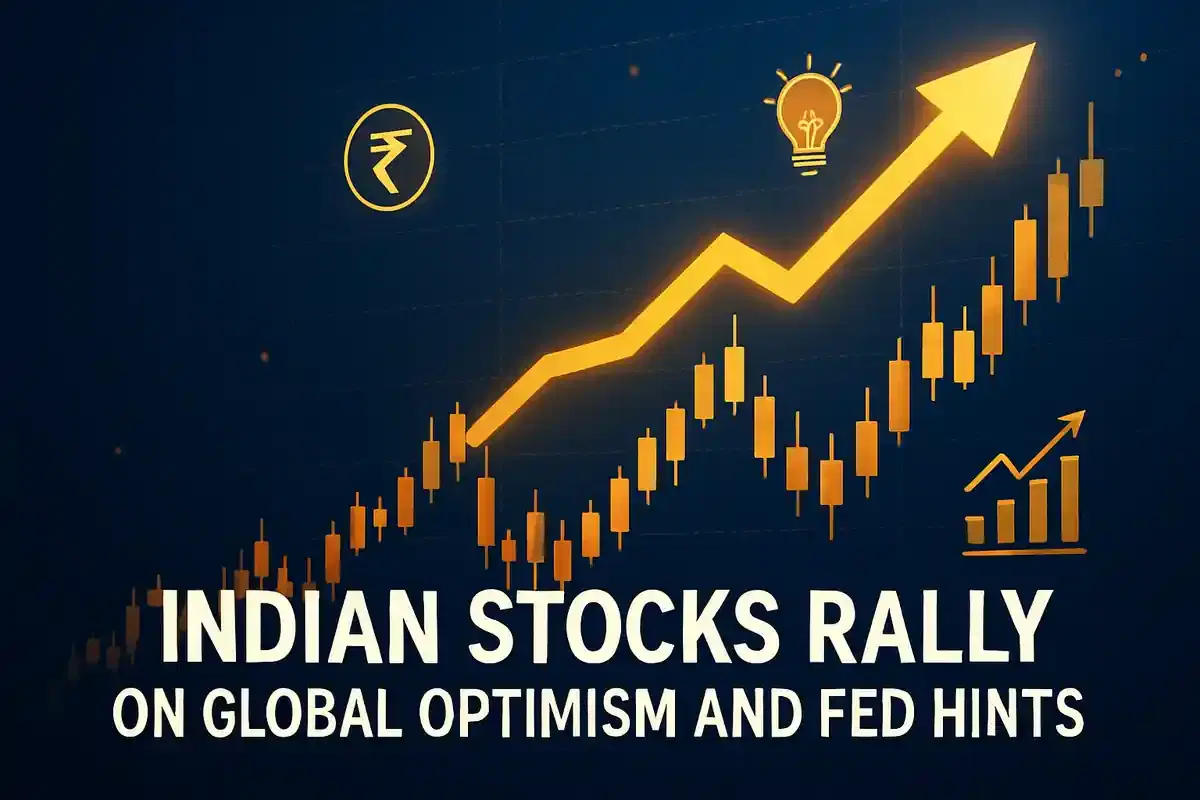 ₹

INDIAN STOCKS RALLY
ON GLOBAL OPTIMISM AND FED HINTS